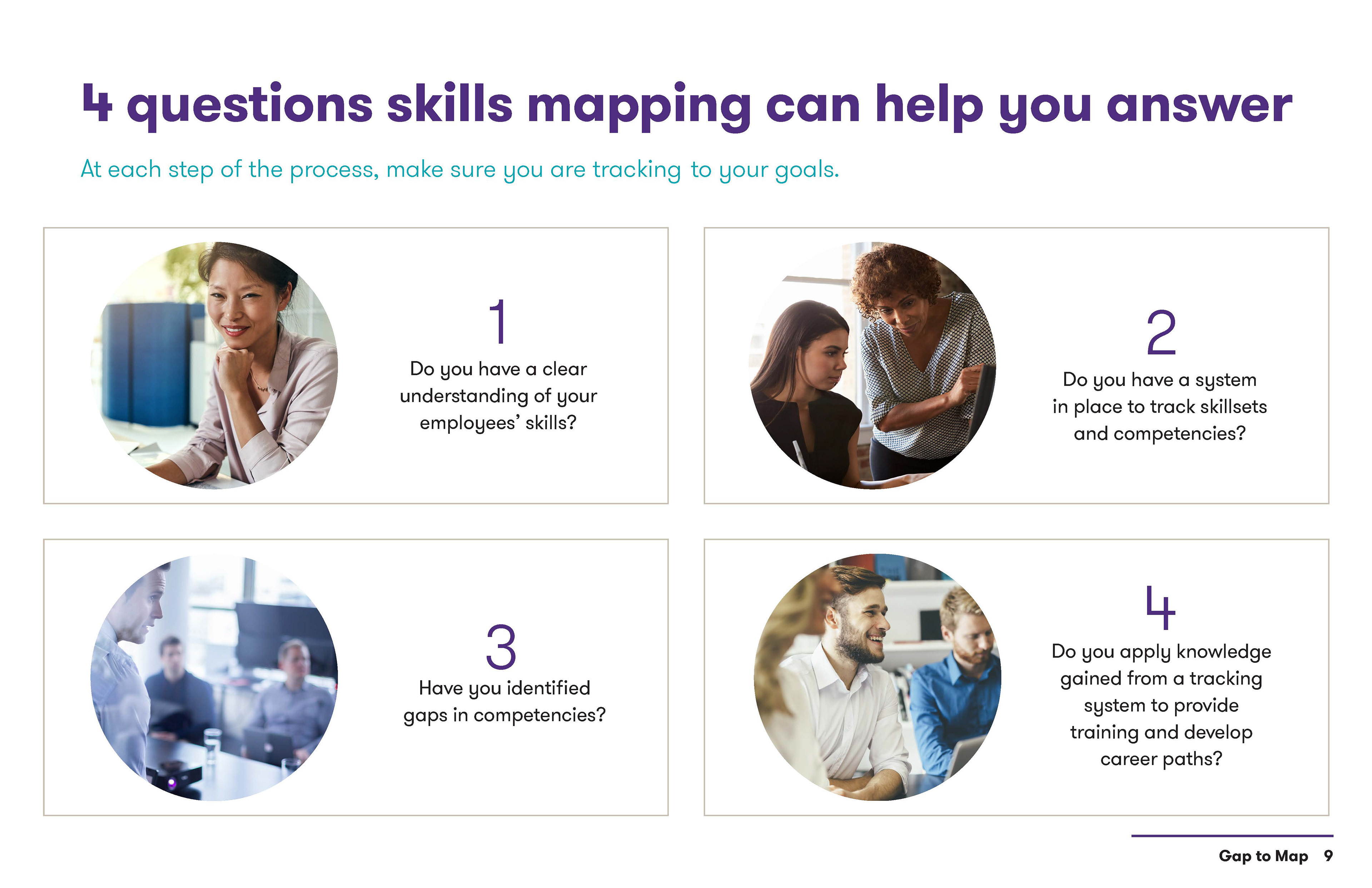 4 questions skills mapping can help you answer

At each step of the process, make sure you are tracking to your goals.

1

Do you have a clear understanding of your employees' skills?

2

Do you have a system in place to track skillsets and competencies?

3

Have you identified gaps in competencies?

4

Do you apply knowledge gained from a tracking system to provide training and develop career paths?

Gap to Map 9